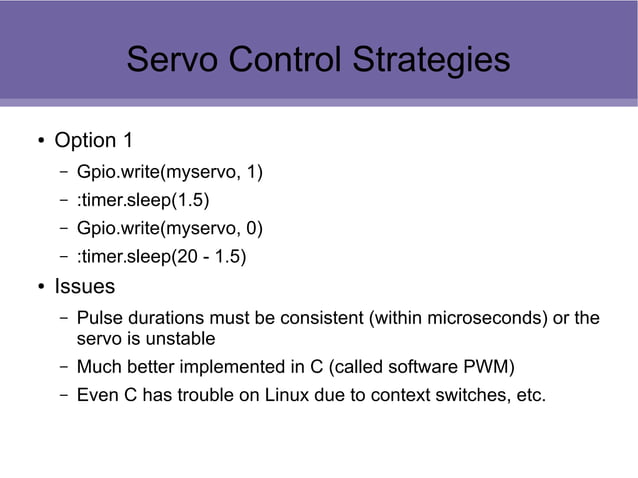 Servo Control Strategies

• Option 1
 – Gpio.write(myservo, 1)
 – :timer.sleep(1.5)
 – Gpio.write(myservo, 0)
 – :timer.sleep(20 - 1.5)
• Issues
 – Pulse durations must be consistent (within microseconds) or the servo is unstable
 – Much better implemented in C (called software PWM)
 – Even C has trouble on Linux due to context switches, etc.